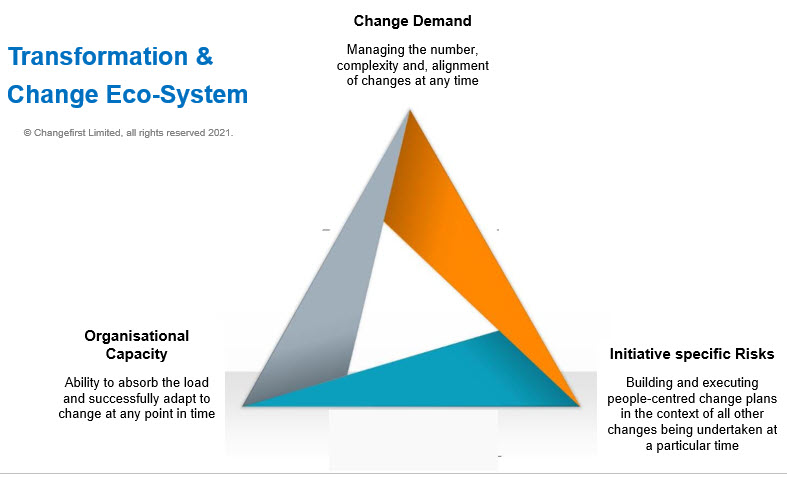 Transformation & Change Eco-System

© Changefirst Limited, all rights reserved 2021.

Change Demand

Managing the number, complexity and, alignment of changes at any time

Organisational Capacity

Ability to absorb the load and successfully adapt to change at any point in time

Initiative specific Risks

Building and executing people-centred change plans in the context of all other changes being undertaken at a particular time